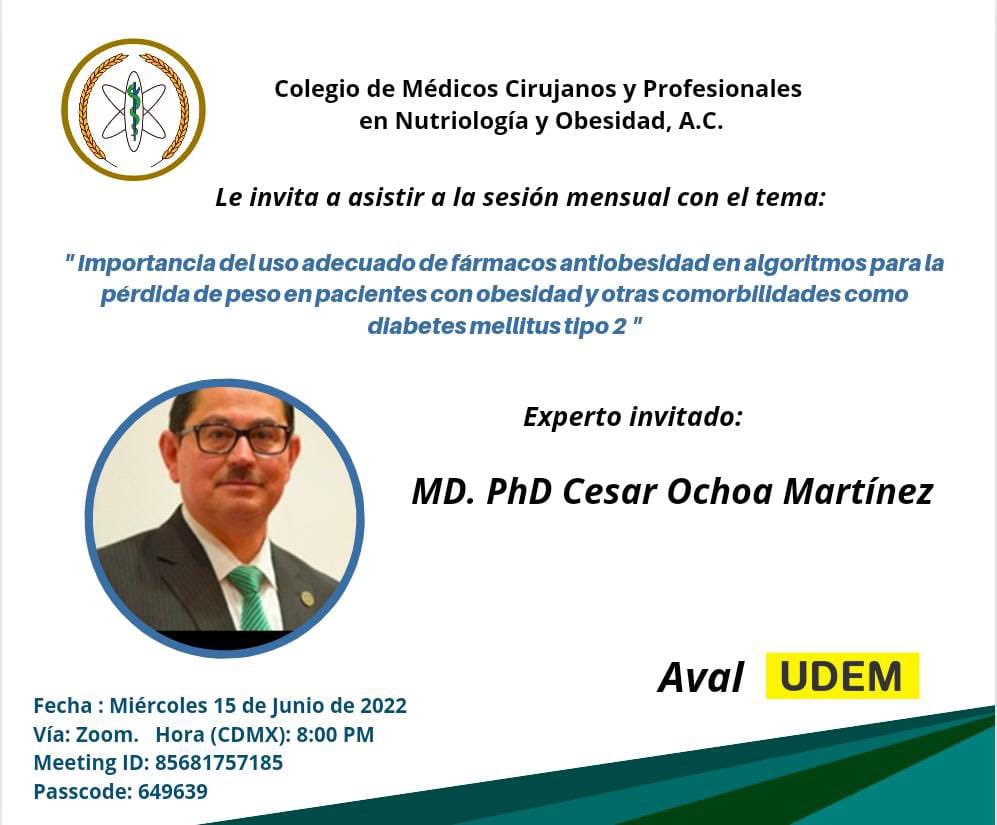 Colegio de Médicos Cirujanos y Profesionales en Nutriología y Obesidad, A.C.

Le invita a asistir a la sesión mensual con el tema:

" Importancia del uso adecuado de fármacos antiobesidad en algoritmos para la pérdida de peso en pacientes con obesidad y otras comorbilidades como diabetes mellitus tipo 2 "

Experto invitado:

MD. PhD Cesar Ochoa Martínez

Aval UDEM

Fecha : Miércoles 15 de Junio de 2022
Vía: Zoom. Hora (CDMX): 8:00 PM
Meeting ID: 85681757185
Passcode: 649639